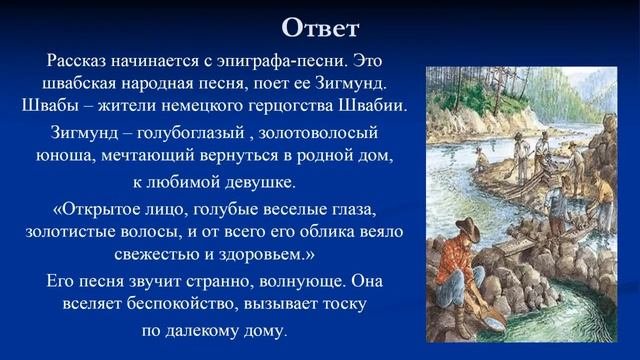 Ответ

Рассказ начинается с эпиграфа-песни. Это швабская народная песня, поет ее Зигмунд. Швабы – жители немецкого герцогства Швабии.

Зигмунд – голубоглазый , золотоволосый юноша, мечтающий вернуться в родной дом, к любимой девушке.

«Открытое лицо, голубые веселые глаза, золотистые волосы, и от всего его облика веяло свежестью и здоровьем.»

Его песня звучит странно, волнующе. Она вселяет беспокойство, вызывает тоску по далекому дому.